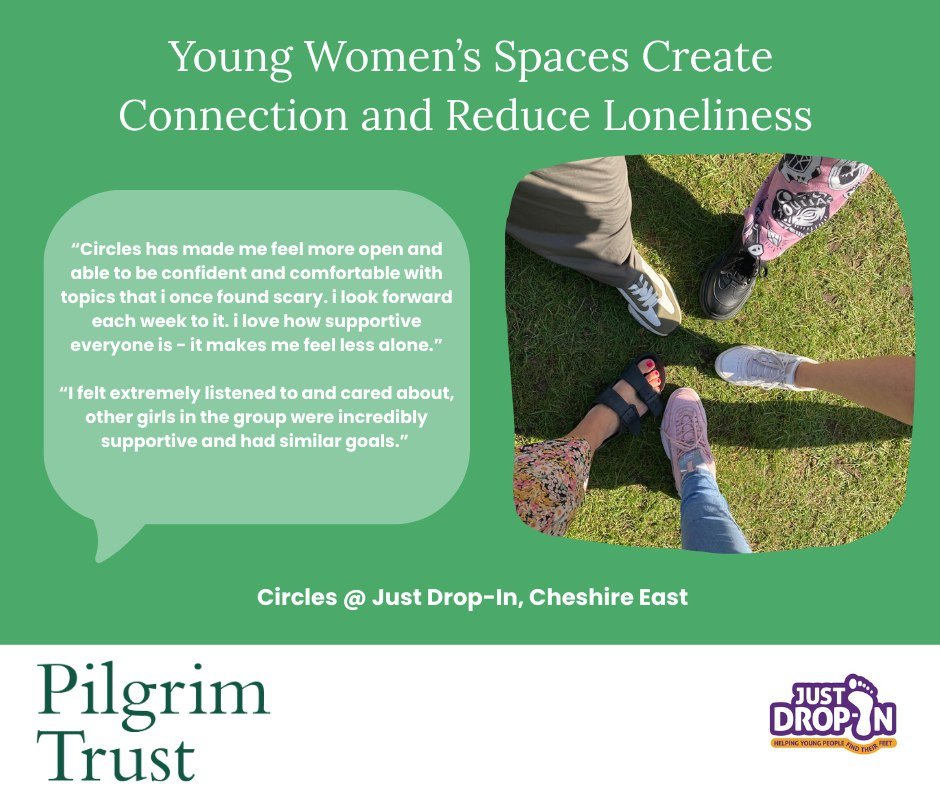 Young Women's Spaces Create Connection and Reduce Loneliness

"Circles has made me feel more open and able to be confident and comfortable with topics that i once found scary. i look forward each week to it. i love how supportive everyone is - it makes me feel less alone."

"I felt extremely listened to and cared about, other girls in the group were incredibly supportive and had similar goals."

Circles @ Just Drop-In, Cheshire East

Pilgrim Trust

JUST DROP-IN
HELPING YOUNG PEOPLE FIND THEIR FEET